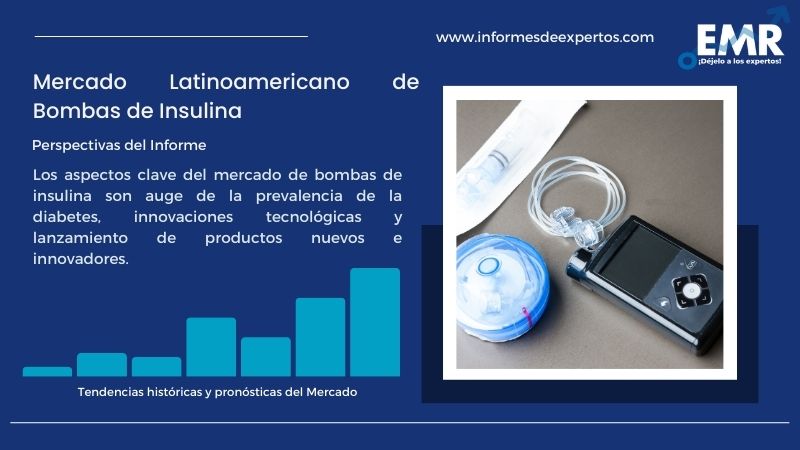 www.informesdeexpertos.com

EMR
¡Déjelo a los expertos!

Mercado Latinoamericano de Bombas de Insulina

Perspectivas del Informe

Los aspectos clave del mercado de bombas de insulina son auge de la prevalencia de la diabetes, innovaciones tecnológicas y lanzamiento de productos nuevos e innovadores.

Tendencias históricas y pronósticas del Mercado